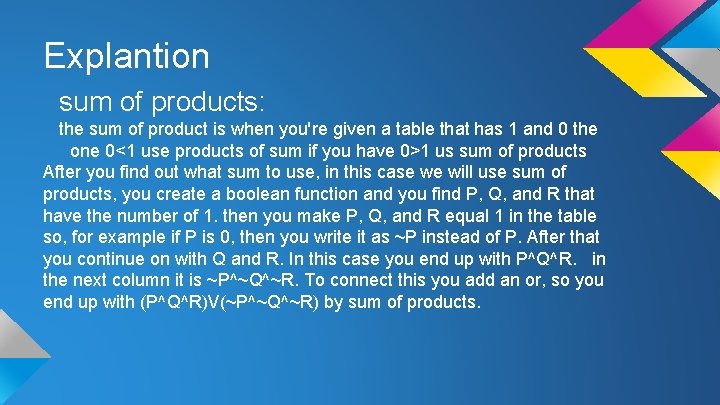 Explantion

sum of products:

the sum of product is when you're given a table that has 1 and 0 the one 0<1 use products of sum if you have 0>1 us sum of products After you find out what sum to use, in this case we will use sum of products, you create a boolean function and you find P, Q, and R that have the number of 1. then you make P, Q, and R equal 1 in the table so, for example if P is 0, then you write it as ~P instead of P. After that you continue on with Q and R. In this case you end up with P^Q^R. in the next column it is ~P^~Q^~R. To connect this you add an or, so you end up with (P^Q^R)V(~P^~Q^~R) by sum of products.